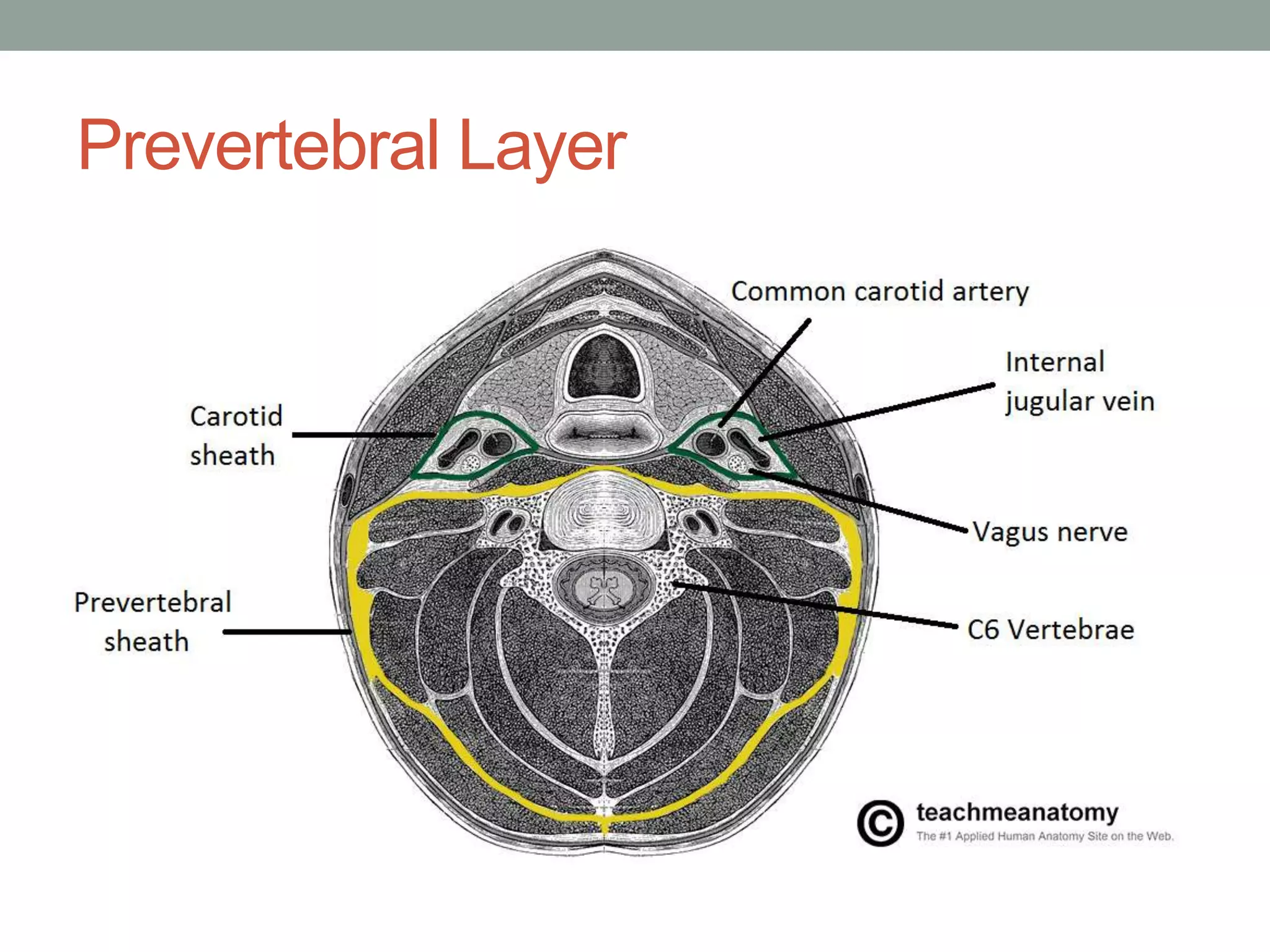 Prevertebral Layer

Common carotid artery

Internal jugular vein

Carotid sheath

Vagus nerve

Prevertebral sheath

C6 Vertebrae

© teachmeanatomy
The #1 Applied Human Anatomy Site on the Web.